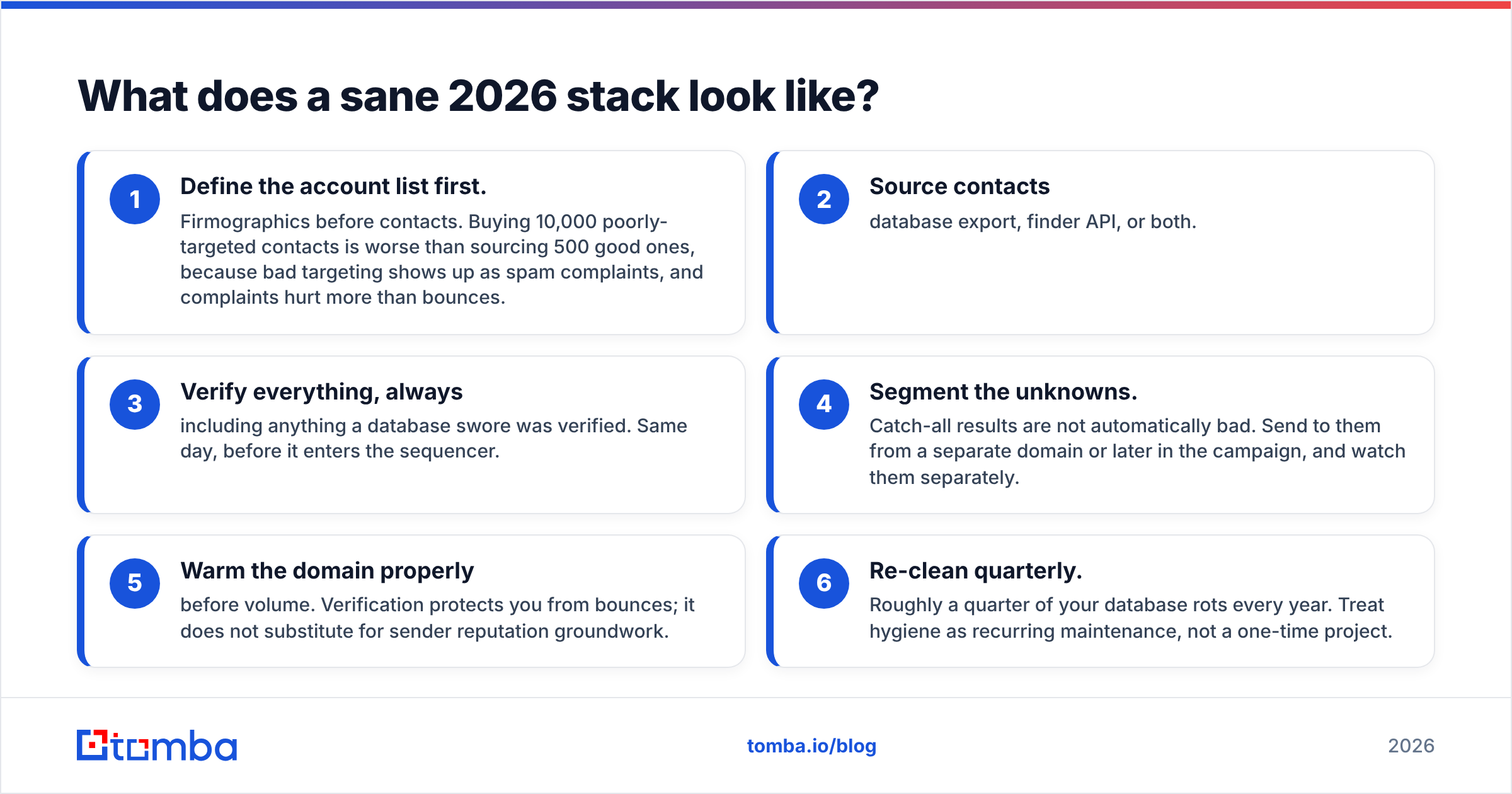 What does a sane 2026 stack look like?

1
Define the account list first.
Firmographics before contacts. Buying 10,000 poorly-targeted contacts is worse than sourcing 500 good ones, because bad targeting shows up as spam complaints, and complaints hurt more than bounces.

2
Source contacts
database export, finder API, or both.

3
Verify everything, always
including anything a database swore was verified. Same day, before it enters the sequencer.

4
Segment the unknowns.
Catch-all results are not automatically bad. Send to them from a separate domain or later in the campaign, and watch them separately.

5
Warm the domain properly
before volume. Verification protects you from bounces; it does not substitute for sender reputation groundwork.

6
Re-clean quarterly.
Roughly a quarter of your database rots every year. Treat hygiene as recurring maintenance, not a one-time project.

tomba

tomba.io/blog

2026